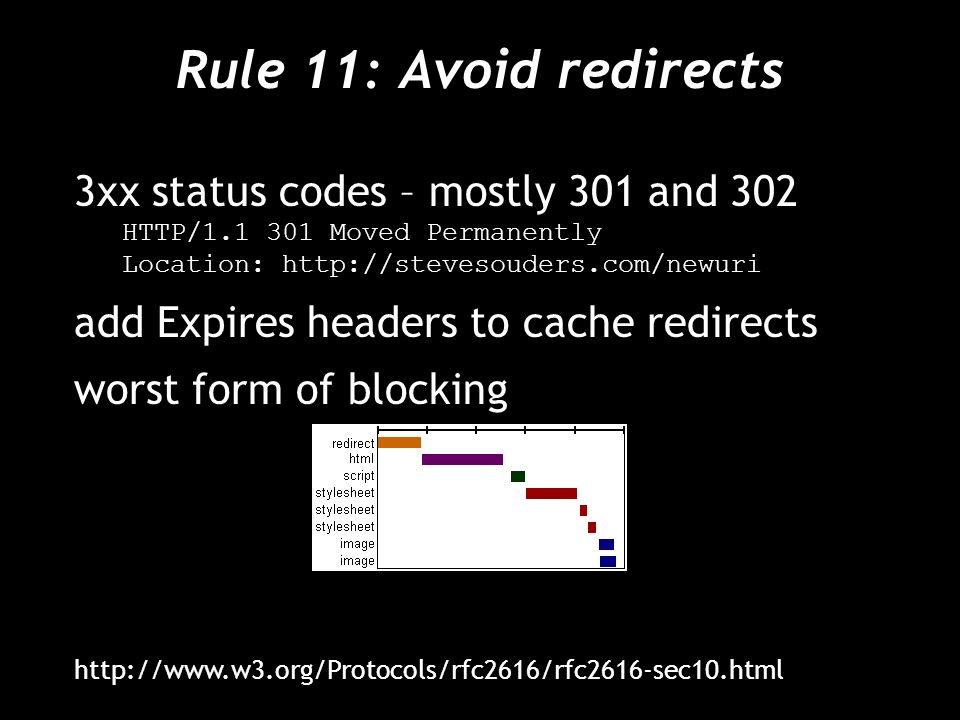 Rule 11: Avoid redirects

3xx status codes – mostly 301 and 302
HTTP/1.1 301 Moved Permanently
Location: http://stevesouders.com/newuri

add Expires headers to cache redirects

worst form of blocking

redirect
html
script
stylesheet
stylesheet
stylesheet
image
image

http://www.w3.org/Protocols/rfc2616/rfc2616-sec10.html